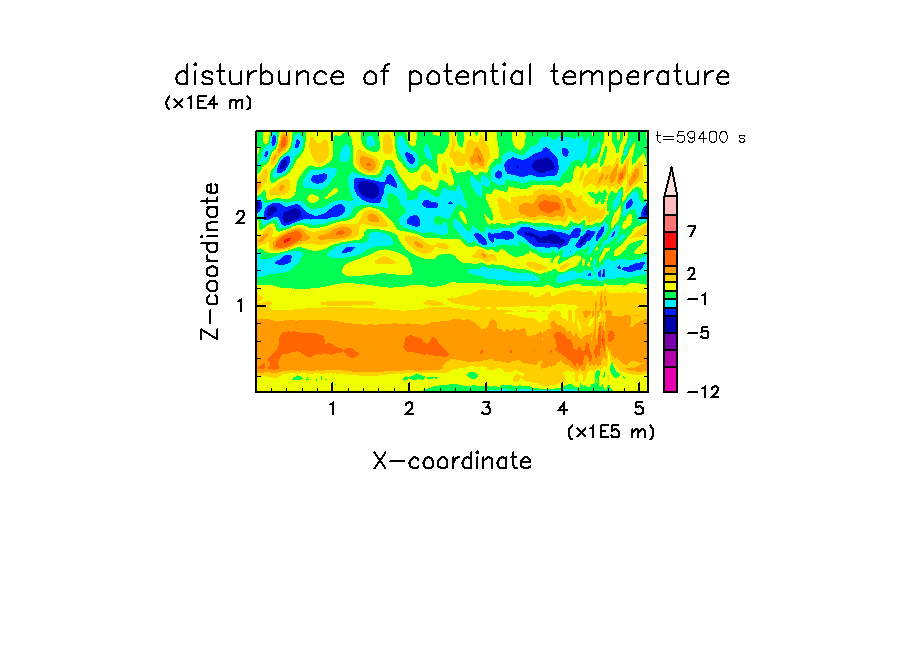 disturbunce of potential temperature

(x1E4 m)

t=59400 s

Z-coordinate

2

1

7

2

−1

−5

−12

1 2 3 4 5

(x1E5 m)

X-coordinate